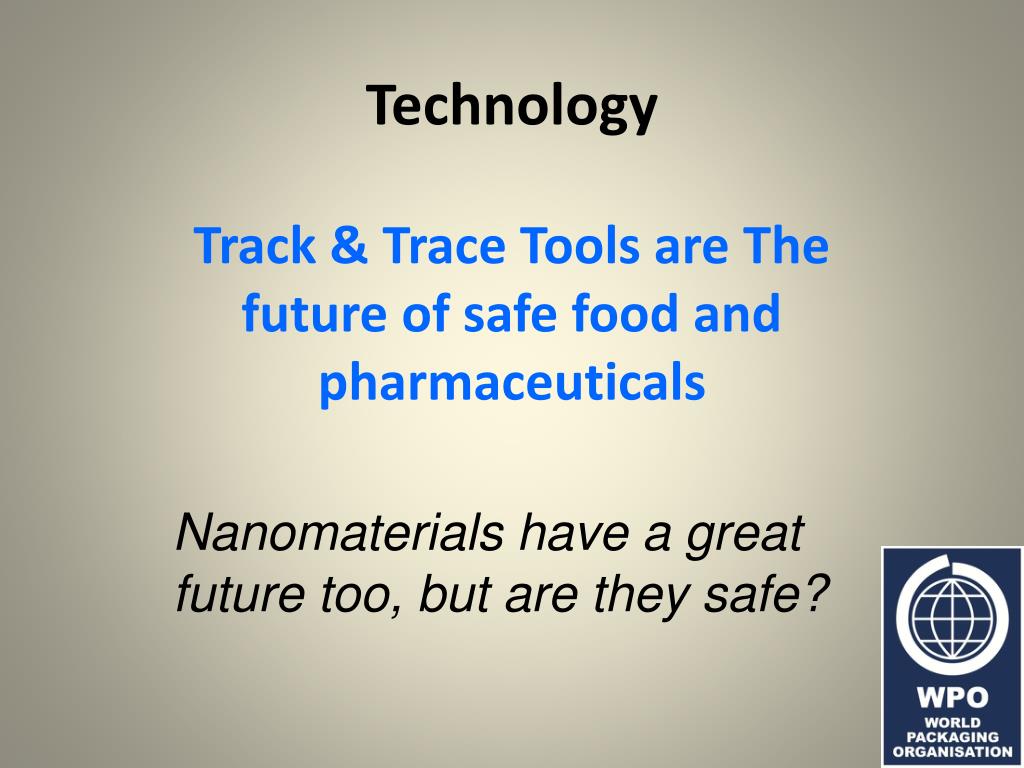 Technology

Track & Trace Tools are The future of safe food and pharmaceuticals

Nanomaterials have a great future too, but are they safe?

WPO
WORLD
PACKAGING
ORGANISATION